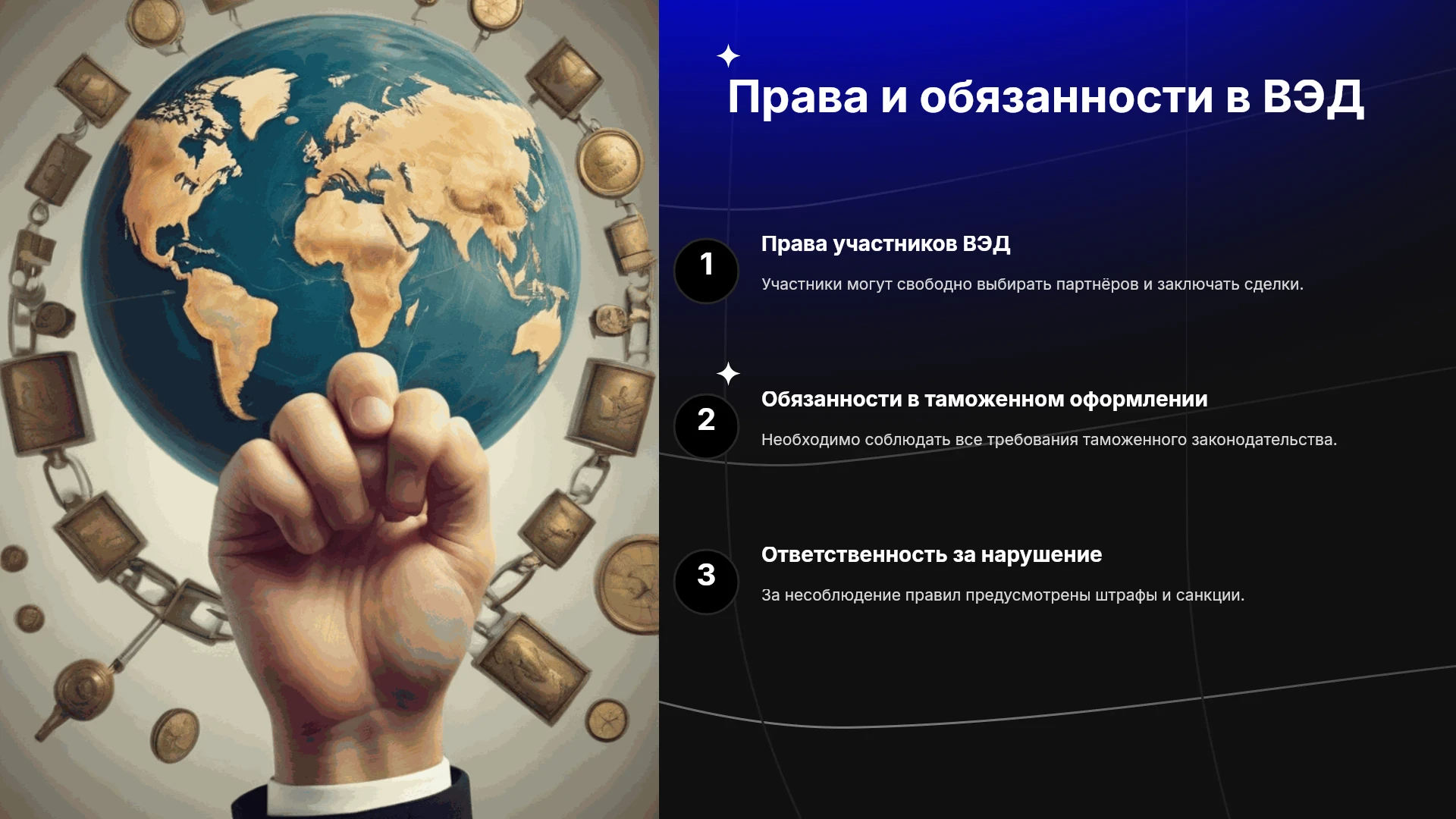 Права и обязанности в ВЭД

1

Права участников ВЭД

Участники могут свободно выбирать партнёров и заключать сделки.

2

Обязанности в таможенном оформлении

Необходимо соблюдать все требования таможенного законодательства.

3

Ответственность за нарушение

За несоблюдение правил предусмотрены штрафы и санкции.